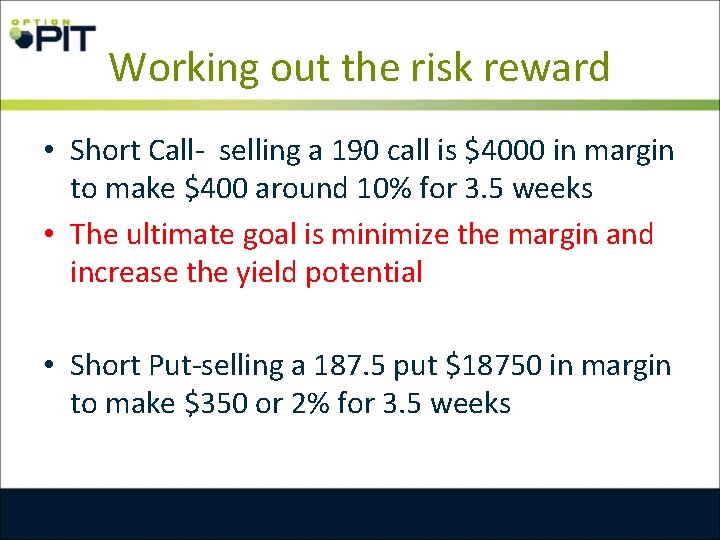 OPTION PIT

Working out the risk reward

• Short Call- selling a 190 call is \$4000 in margin to make \$400 around 10% for 3.5 weeks

• The ultimate goal is minimize the margin and increase the yield potential

• Short Put-selling a 187.5 put \$18750 in margin to make \$350 or 2% for 3.5 weeks